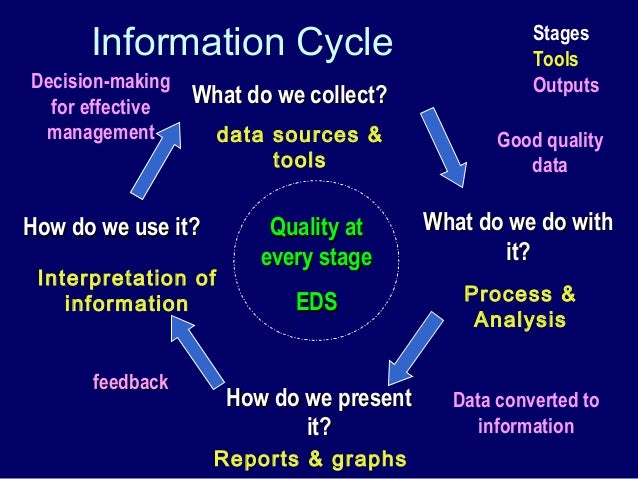 Information Cycle

Stages
Tools
Outputs

Decision-making for effective management

What do we collect?

data sources & tools

Good quality data

What do we do with it?

Process & Analysis

Data converted to information

How do we present it?

Reports & graphs

feedback

How do we use it?

Interpretation of information

Quality at every stage

EDS